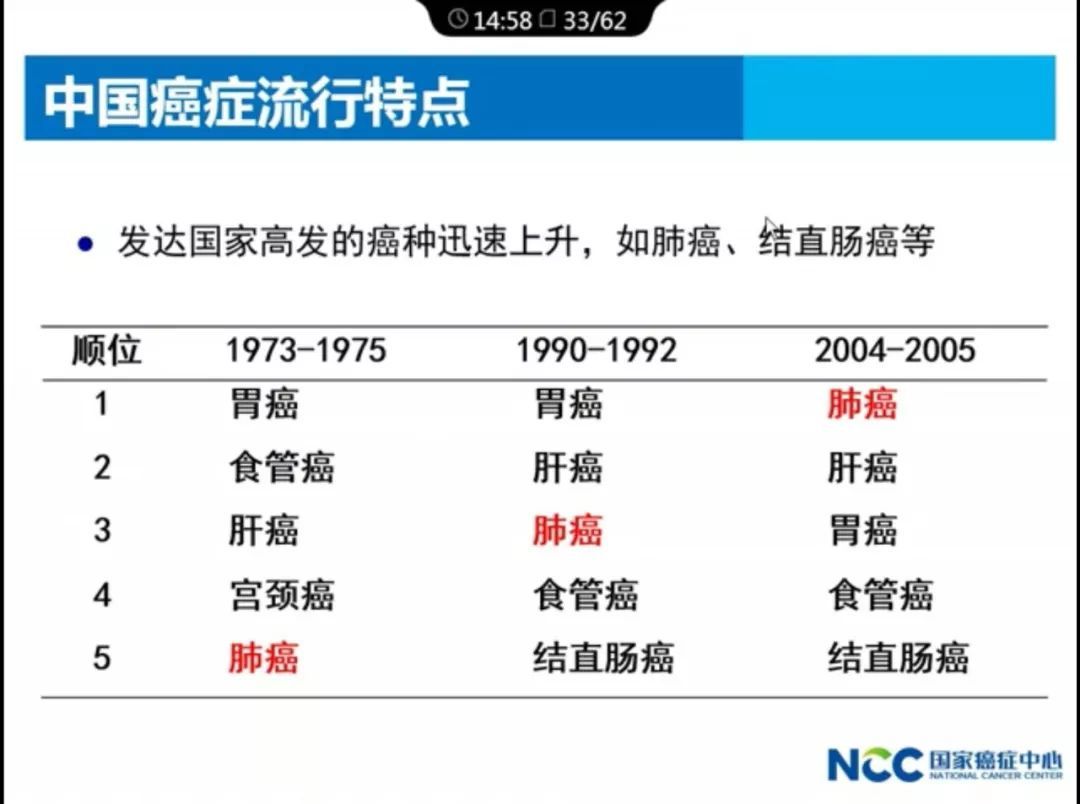 14:58 33/62

中国癌症流行特点

• 发达国家高发的癌种迅速上升，如肺癌、结直肠癌等

| 顺位 | 1973-1975 | 1990-1992 | 2004-2005 |
|---|---|---|---|
| 1 | 胃癌 | 胃癌 | 肺癌 |
| 2 | 食管癌 | 肝癌 | 肝癌 |
| 3 | 肝癌 | 肺癌 | 胃癌 |
| 4 | 宫颈癌 | 食管癌 | 食管癌 |
| 5 | 肺癌 | 结直肠癌 | 结直肠癌 |

NCC 国家癌症中心 NATIONAL CANCER CENTER